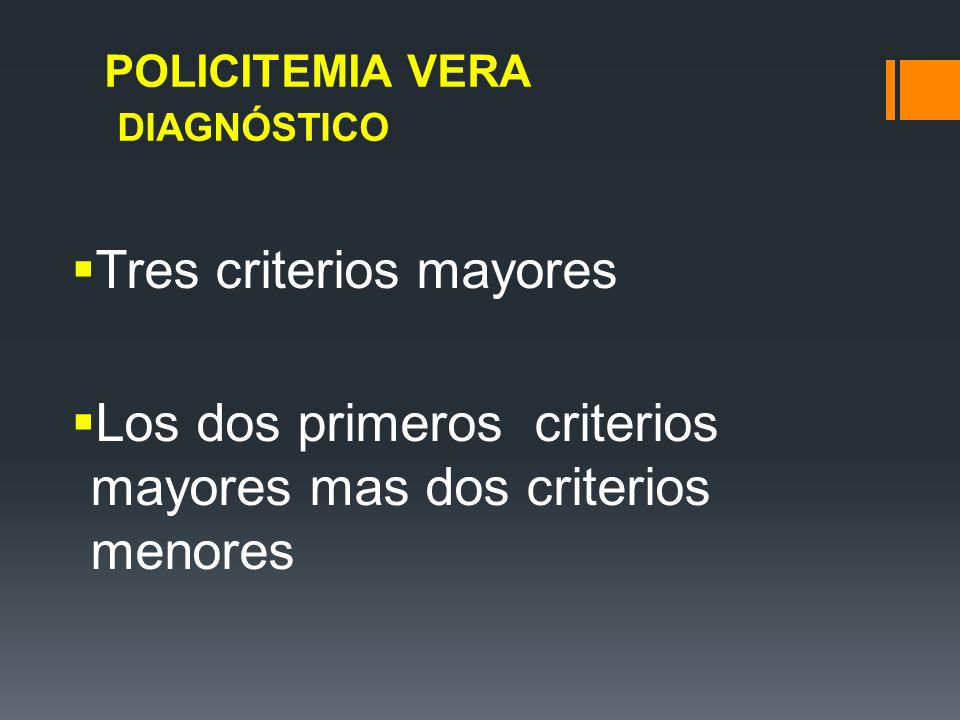 POLICITEMIA VERA
DIAGNÓSTICO

▪Tres criterios mayores

▪Los dos primeros criterios mayores mas dos criterios menores